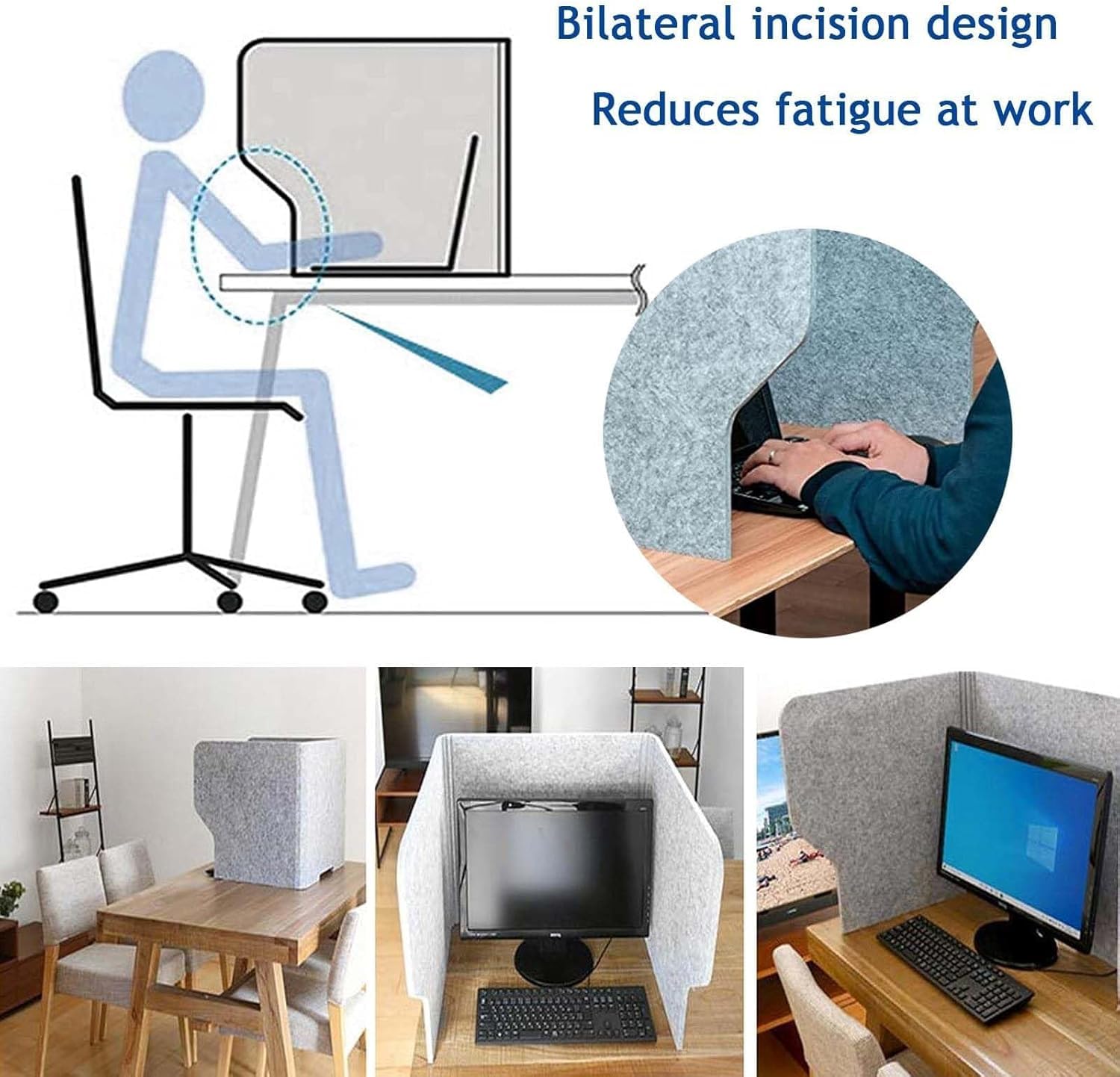 Bilateral incision design

Reduces fatigue at work